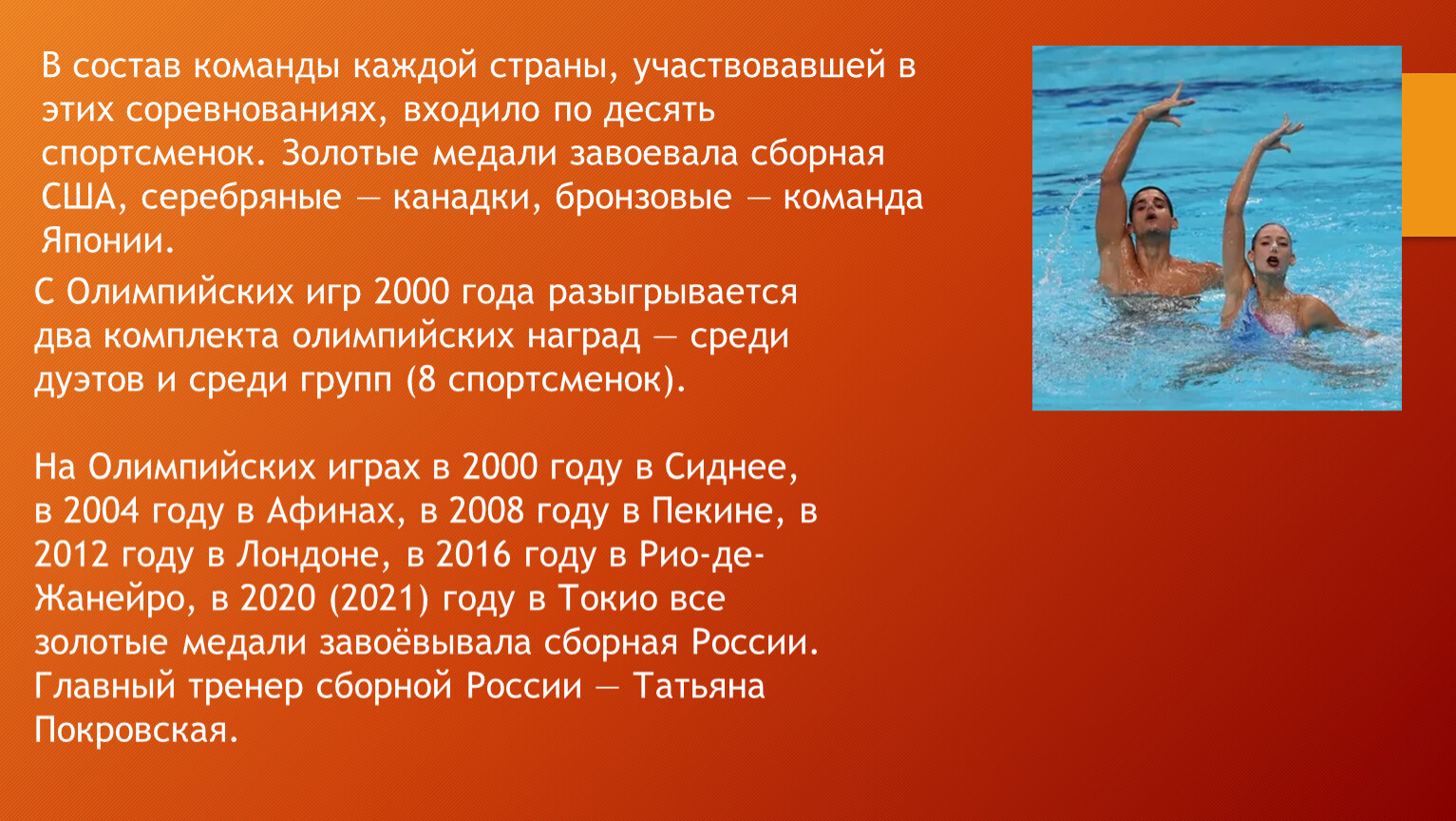 В состав команды каждой страны, участвовавшей в этих соревнованиях, входило по десять спортсменок. Золотые медали завоевала сборная США, серебряные — канадки, бронзовые — команда Японии.

С Олимпийских игр 2000 года разыгрывается два комплекта олимпийских наград — среди дуэтов и среди групп (8 спортсменок).

На Олимпийских играх в 2000 году в Сиднее, в 2004 году в Афинах, в 2008 году в Пекине, в 2012 году в Лондоне, в 2016 году в Рио-де-Жанейро, в 2020 (2021) году в Токио все золотые медали завоёвывала сборная России. Главный тренер сборной России — Татьяна Покровская.